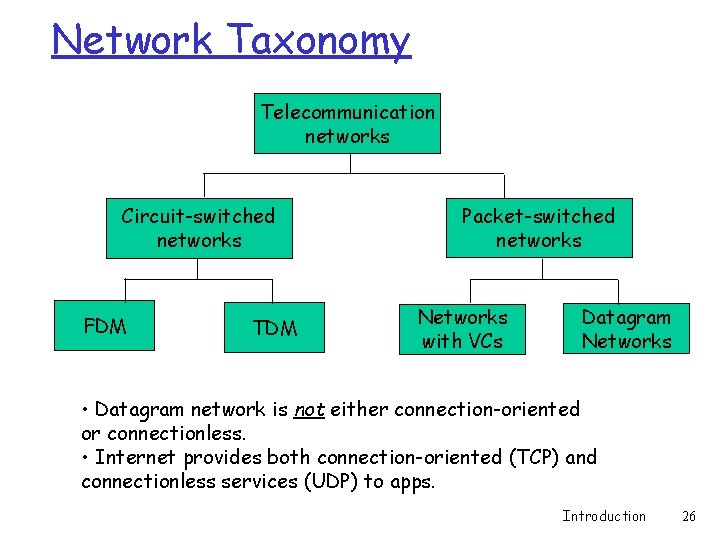 Network Taxonomy

Telecommunication networks

Circuit-switched networks

Packet-switched networks

FDM

TDM

Networks with VCs

Datagram Networks

• Datagram network is not either connection-oriented or connectionless.
• Internet provides both connection-oriented (TCP) and connectionless services (UDP) to apps.

Introduction 26